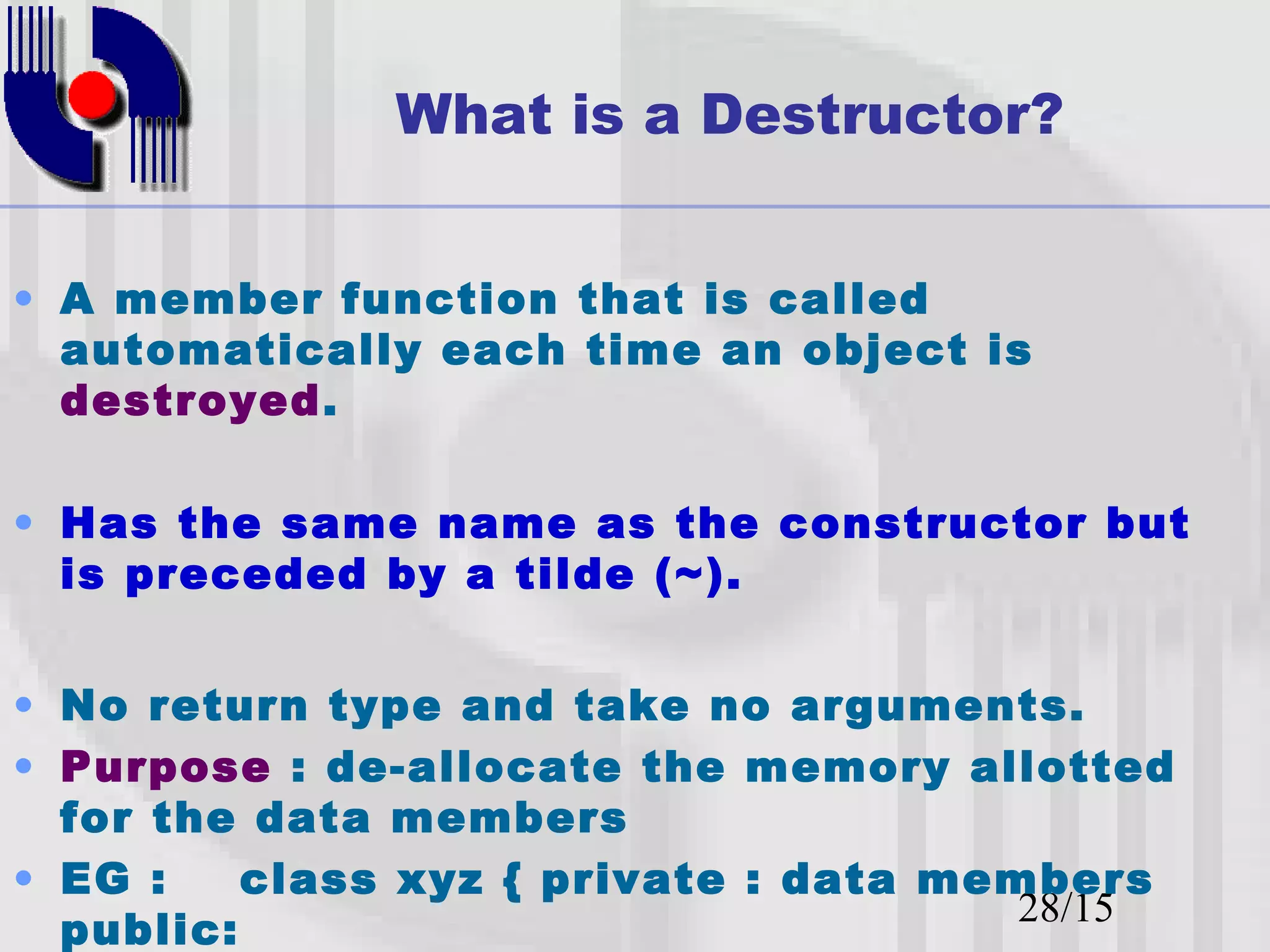 What is a Destructor?

• A member function that is called automatically each time an object is destroyed.

• Has the same name as the constructor but is preceded by a tilde (~).

• No return type and take no arguments.

• Purpose : de-allocate the memory allotted for the data members

• EG : class xyz { private : data members public:

28/15